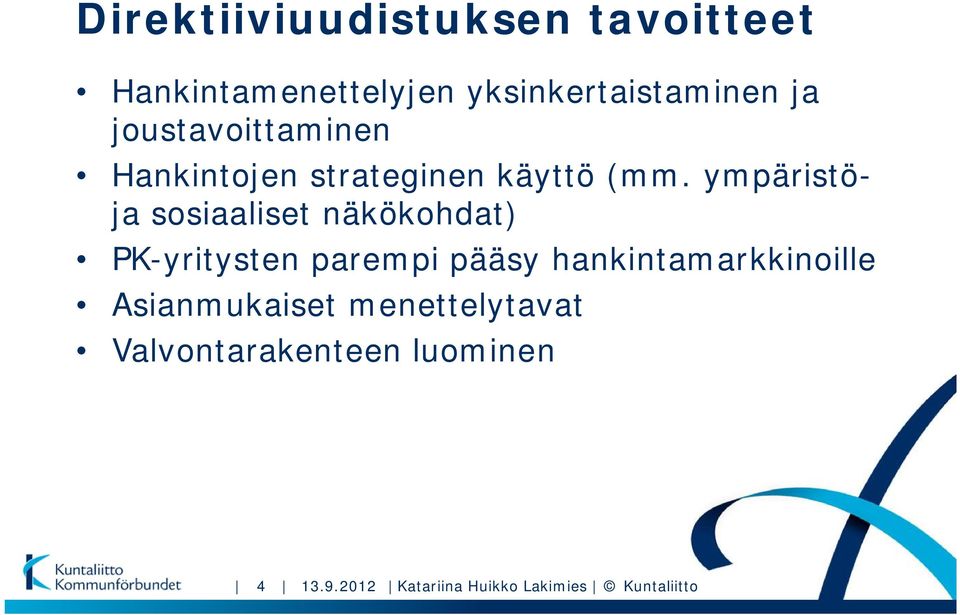 Direktiiviuudistuksen tavoitteet

• Hankintamenettelyjen yksinkertaistaminen ja joustavoittaminen
• Hankintojen strateginen käyttö (mm. ympäristö- ja sosiaaliset näkökohdat)
• PK-yritysten parempi pääsy hankintamarkkinoille
• Asianmukaiset menettelytavat
• Valvontarakenteen luominen

Kuntaliitto Kommunförbundet

| 4 | 13.9.2012 | Katariina Huikko Lakimies | © Kuntaliitto